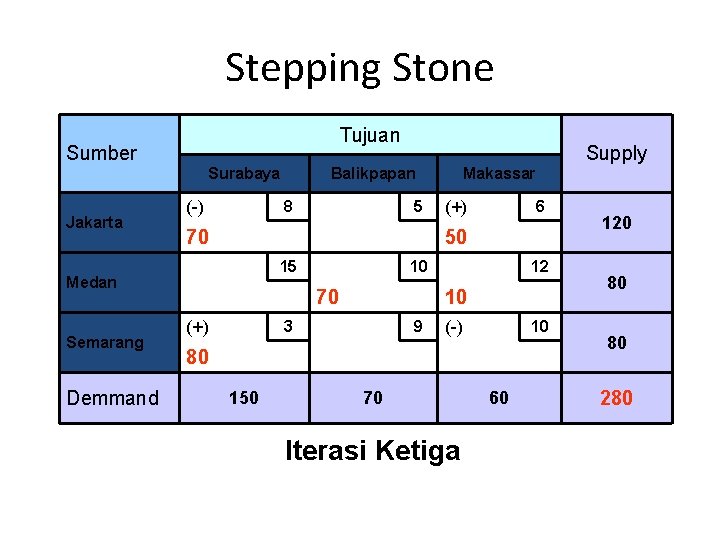 Stepping Stone

| Sumber | Tujuan | | | Supply |
|---|---|---|---|---|
| | Surabaya | Balikpapan | Makassar | |
| Jakarta | (-) 8 70 | 5 | (+) 6 50 | 120 |
| Medan | 15 | 10 70 | 12 10 | 80 |
| Semarang | (+) 3 80 | 9 | (-) 10 | 80 |
| Demmand | 150 | 70 | 60 | 280 |

Iterasi Ketiga